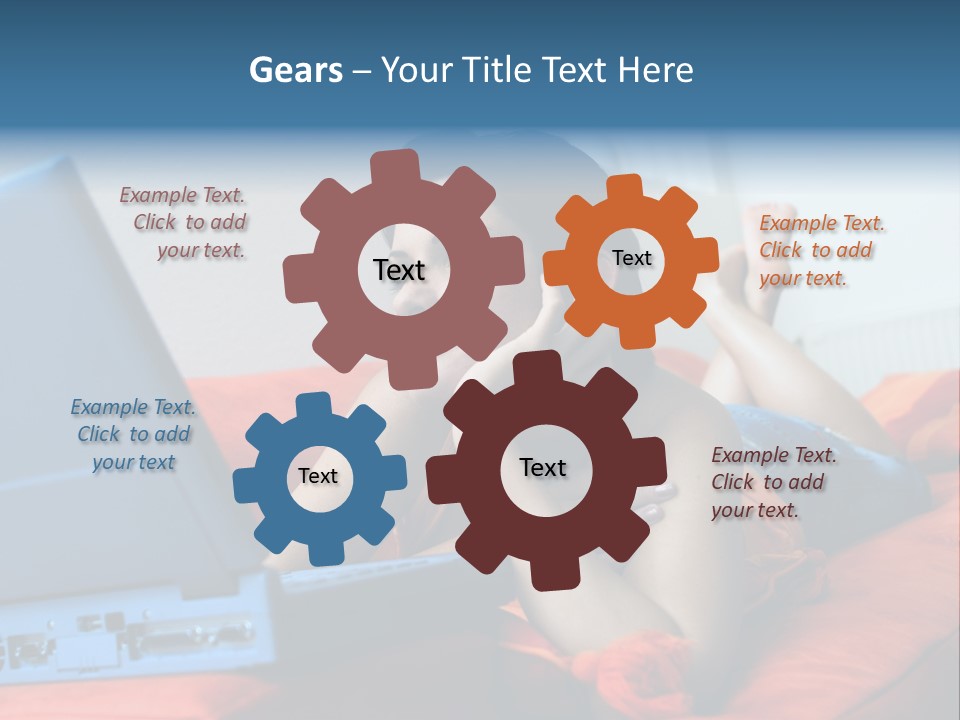 Gears – Your Title Text Here

Example Text. Click to add your text.

Text

Text

Example Text. Click to add your text.

Example Text. Click to add your text

Text

Text

Example Text. Click to add your text.